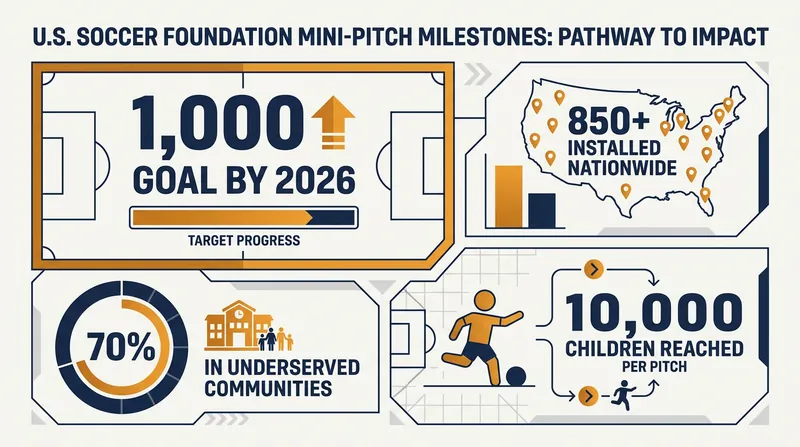 U.S. SOCCER FOUNDATION MINI-PITCH MILESTONES: PATHWAY TO IMPACT

1,000
GOAL BY 2026

TARGET PROGRESS

850+
INSTALLED
NATIONWIDE

70%

IN UNDERSERVED
COMMUNITIES

10,000
CHILDREN REACHED
PER PITCH